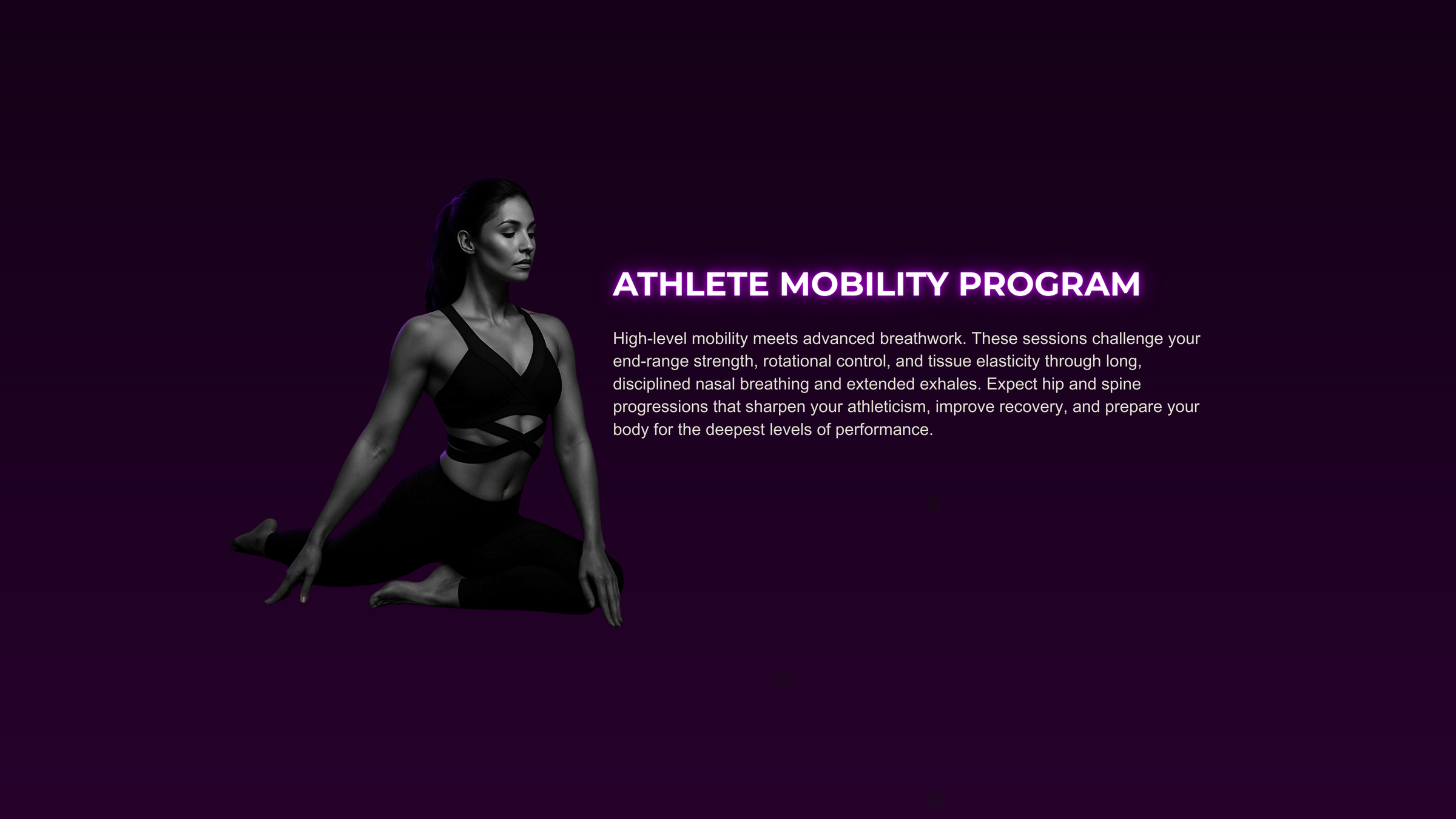 ATHLETE MOBILITY PROGRAM

High-level mobility meets advanced breathwork. These sessions challenge your end-range strength, rotational control, and tissue elasticity through long, disciplined nasal breathing and extended exhales. Expect hip and spine progressions that sharpen your athleticism, improve recovery, and prepare your body for the deepest levels of performance.